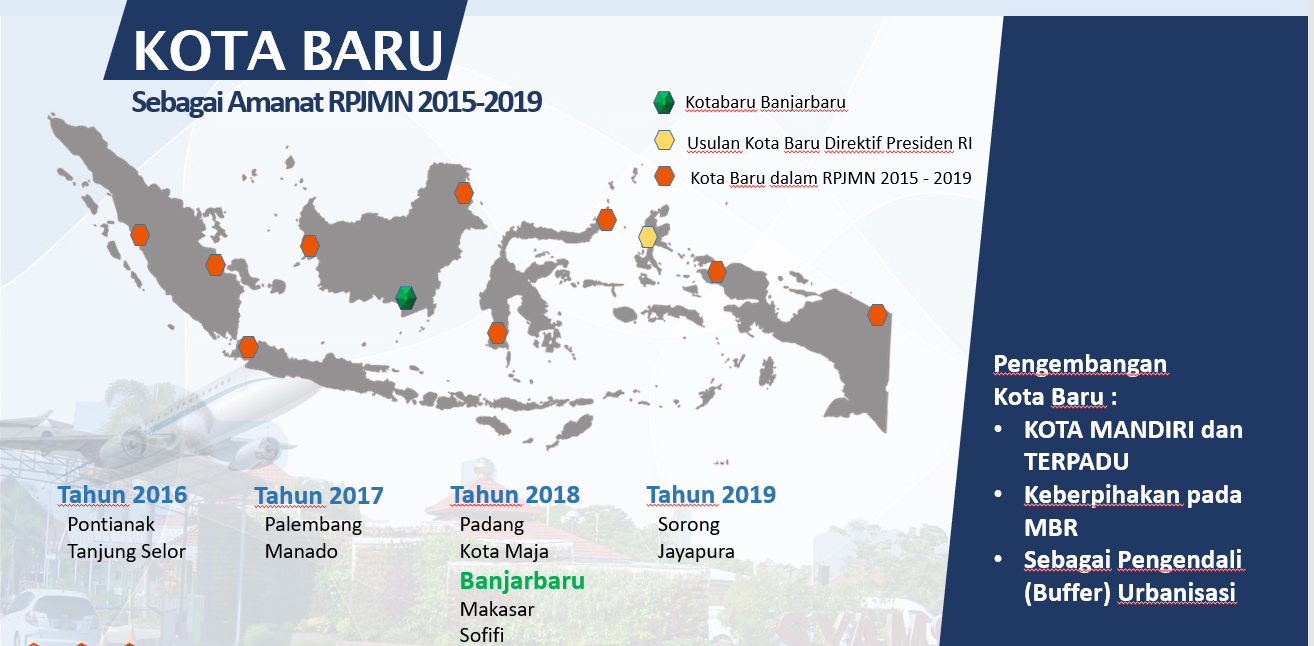 KOTA BARU

Sebagai Amanat RPJMN 2015-2019

Kotabaru Banjarbaru

Usulan Kota Baru Direktif Presiden RI

Kota Baru dalam RPJMN 2015 - 2019

Tahun 2016
Pontianak
Tanjung Selor

Tahun 2017
Palembang
Manado

Tahun 2018
Padang
Kota Maja
Banjarbaru
Makasar
Sofifi

Tahun 2019
Sorong
Jayapura

Pengembangan Kota Baru :

• KOTA MANDIRI dan TERPADU
• Keberpihakan pada MBR
• Sebagai Pengendali (Buffer) Urbanisasi